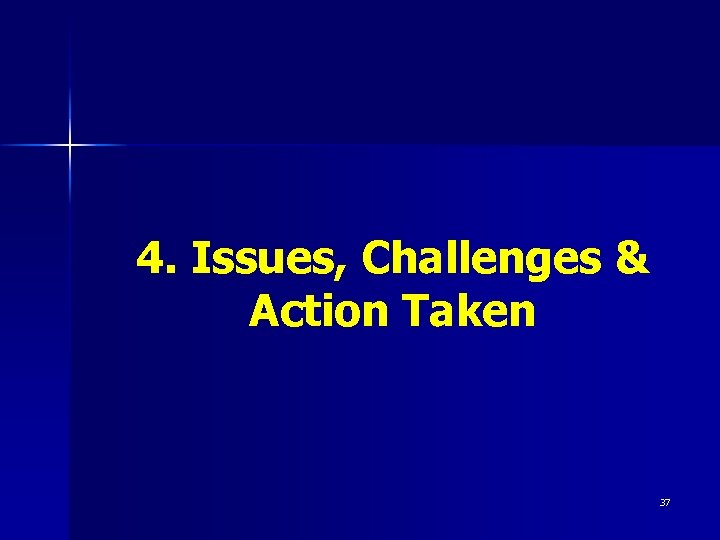 4. Issues, Challenges & Action Taken

37